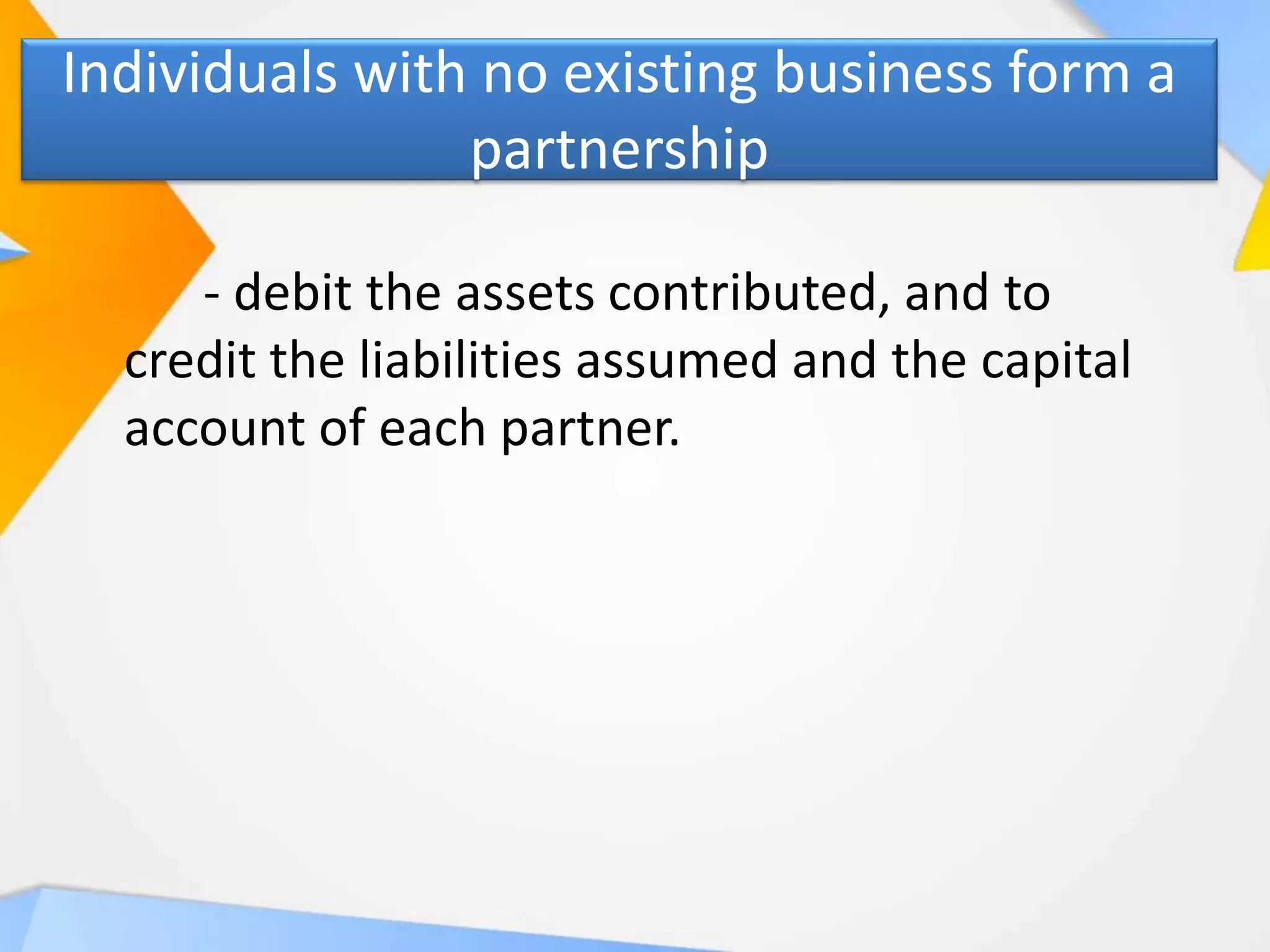 Individuals with no existing business form a partnership

- debit the assets contributed, and to credit the liabilities assumed and the capital account of each partner.